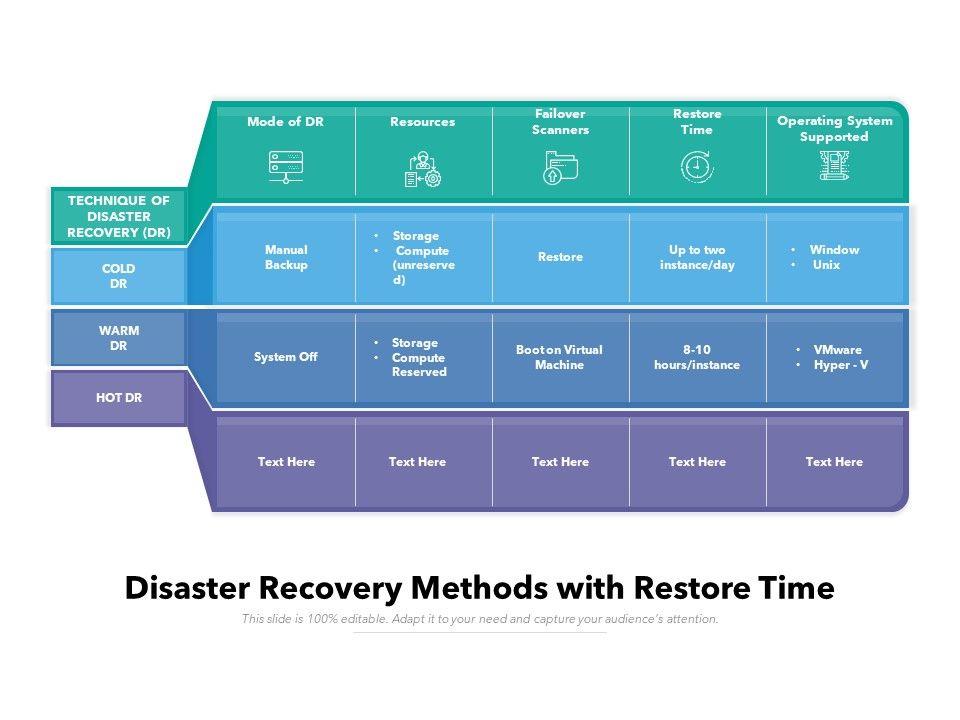 | TECHNIQUE OF DISASTER RECOVERY (DR) | Mode of DR | Resources | Failover Scanners | Restore Time | Operating System Supported |
|---|---|---|---|---|---|
| COLD DR | Manual Backup | • Storage • Compute (unreserved) | Restore | Up to two instance/day | • Window • Unix |
| WARM DR | System Off | • Storage • Compute Reserved | Boot on Virtual Machine | 8-10 hours/instance | • VMware • Hyper - V |
| HOT DR | Text Here | Text Here | Text Here | Text Here | Text Here |

Disaster Recovery Methods with Restore Time

This slide is 100% editable. Adapt it to your need and capture your audience's attention.